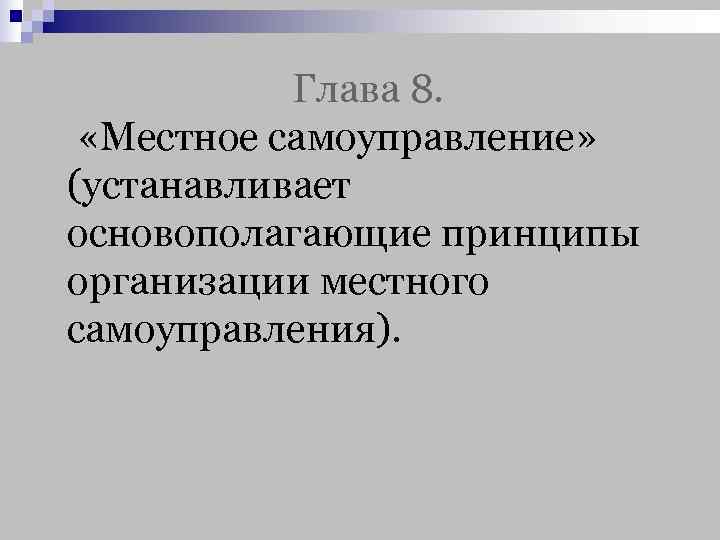 Глава 8.

«Местное самоуправление» (устанавливает основополагающие принципы организации местного самоуправления).